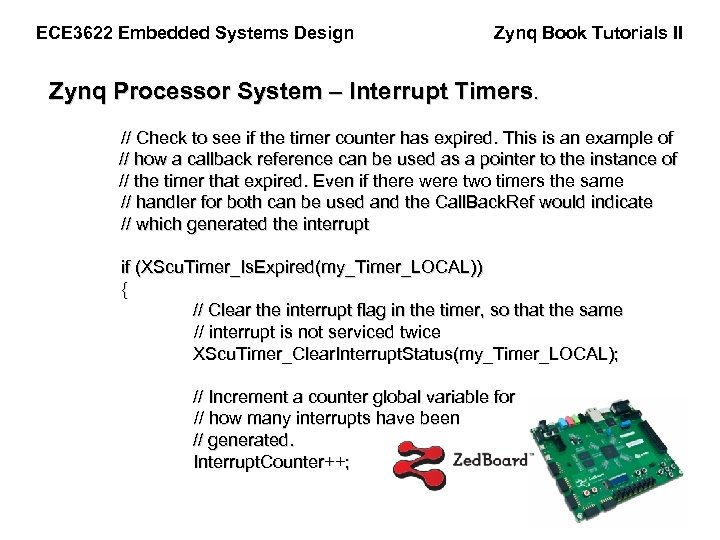 ECE3622 Embedded Systems Design

Zynq Book Tutorials II

Zynq Processor System – Interrupt Timers.

// Check to see if the timer counter has expired. This is an example of
// how a callback reference can be used as a pointer to the instance of
// the timer that expired. Even if there were two timers the same
// handler for both can be used and the CallBackRef would indicate
// which generated the interrupt

if (XScuTimer_IsExpired(my_Timer_LOCAL))
{
// Clear the interrupt flag in the timer, so that the same
// interrupt is not serviced twice
XScuTimer_ClearInterruptStatus(my_Timer_LOCAL);

// Increment a counter global variable for
// how many interrupts have been
// generated.
InterruptCounter++;

ZedBoard™